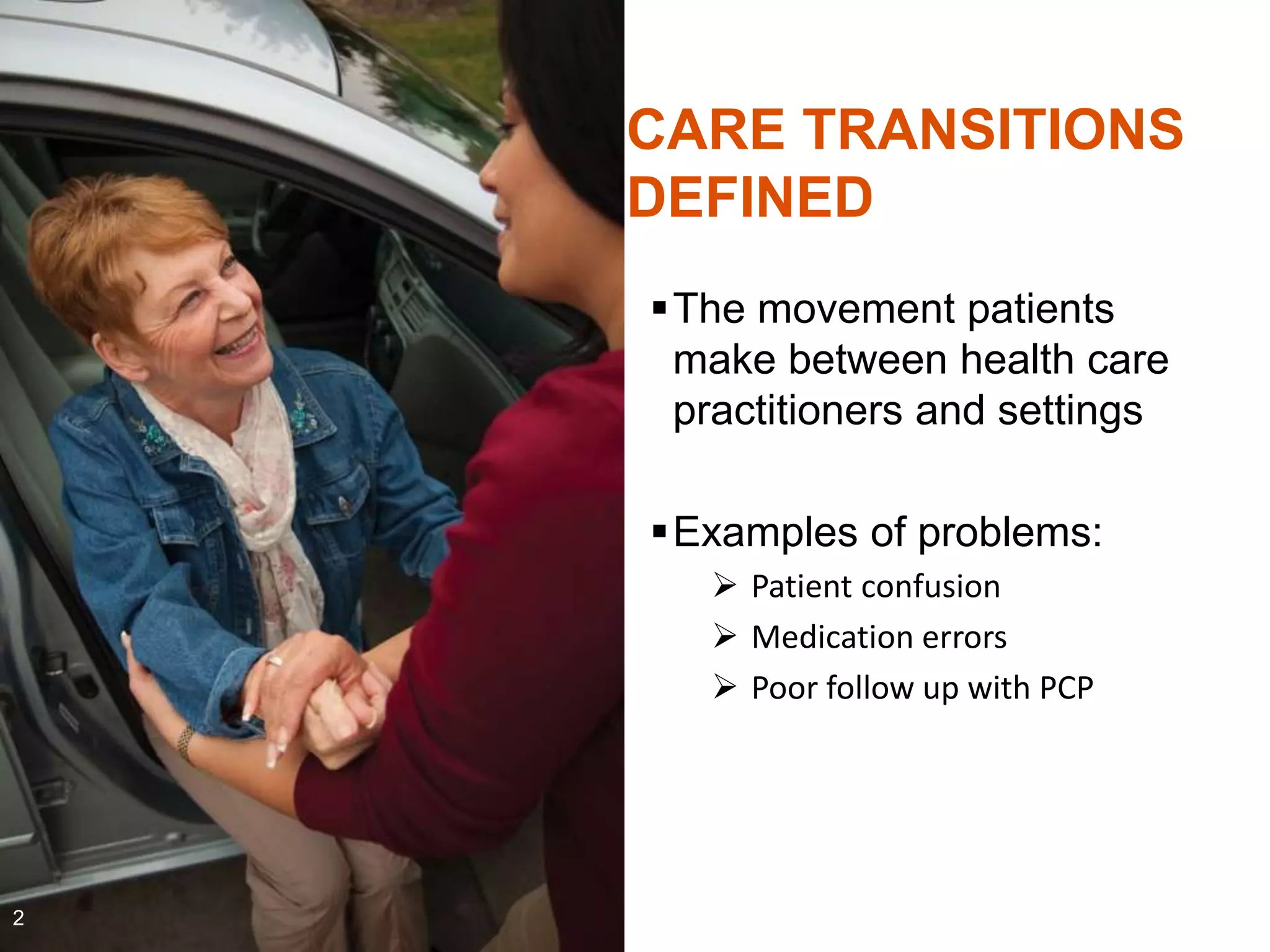 CARE TRANSITIONS DEFINED

▪ The movement patients make between health care practitioners and settings

▪ Examples of problems:
➢ Patient confusion
➢ Medication errors
➢ Poor follow up with PCP

2